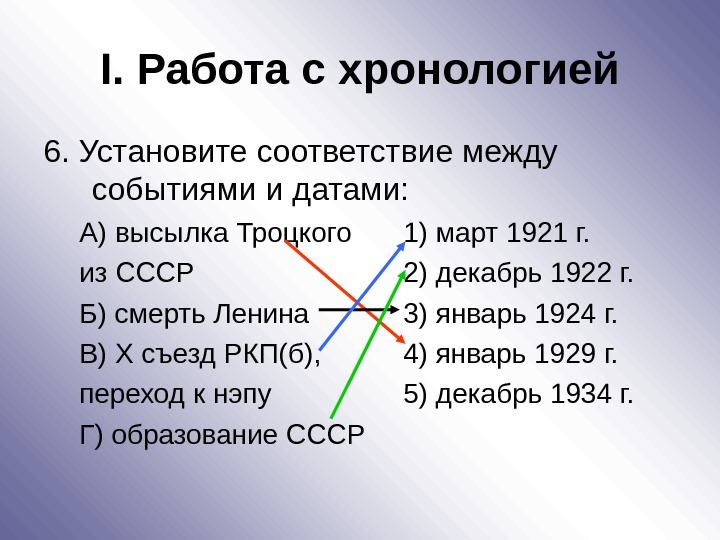 I. Работа с хронологией

6. Установите соответствие между событиями и датами:

А) высылка Троцкого из СССР

Б) смерть Ленина

В) X съезд РКП(б), переход к нэпу

Г) образование СССР

1) март 1921 г.

2) декабрь 1922 г.

3) январь 1924 г.

4) январь 1929 г.

5) декабрь 1934 г.